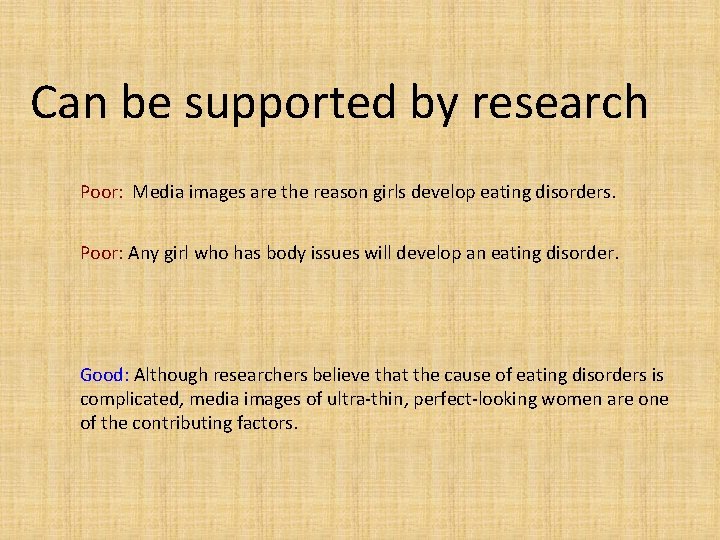 Can be supported by research

Poor: Media images are the reason girls develop eating disorders.

Poor: Any girl who has body issues will develop an eating disorder.

Good: Although researchers believe that the cause of eating disorders is complicated, media images of ultra-thin, perfect-looking women are one of the contributing factors.